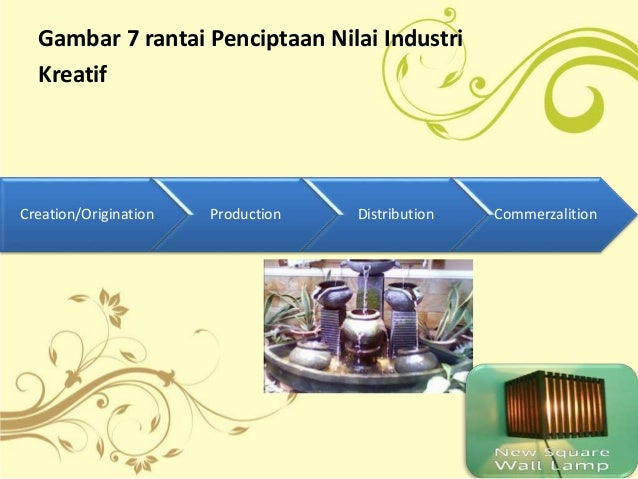 Gambar 7 rantai Penciptaan Nilai Industri Kreatif

Creation/Origination

Production

Distribution

Commerzalition

New Square Wall Lamp